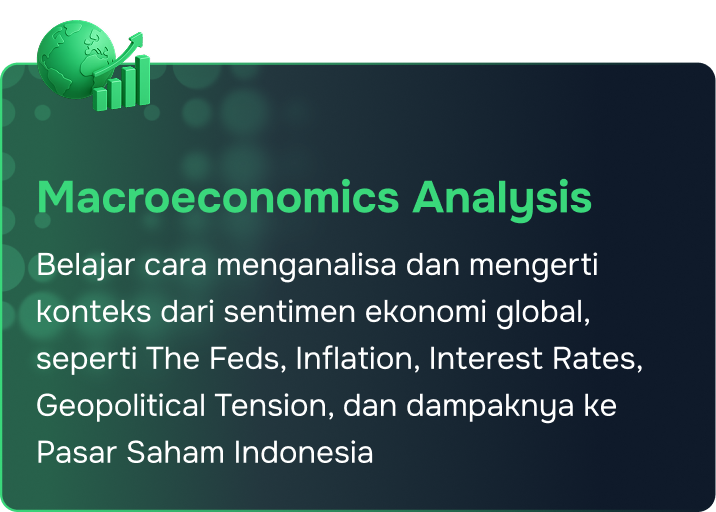 Macroeconomics Analysis

Belajar cara menganalisa dan mengerti konteks dari sentimen ekonomi global, seperti The Feds, Inflation, Interest Rates, Geopolitical Tension, dan dampaknya ke Pasar Saham Indonesia